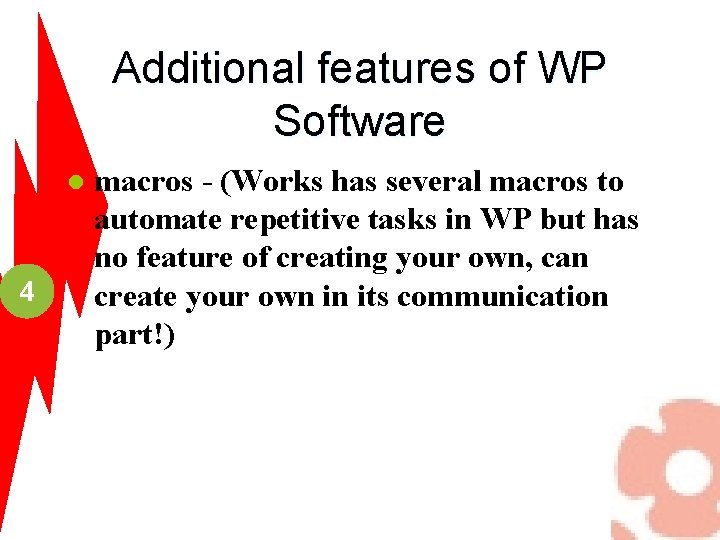 Additional features of WP Software

macros - (Works has several macros to automate repetitive tasks in WP but has no feature of creating your own, can create your own in its communication part!)

4